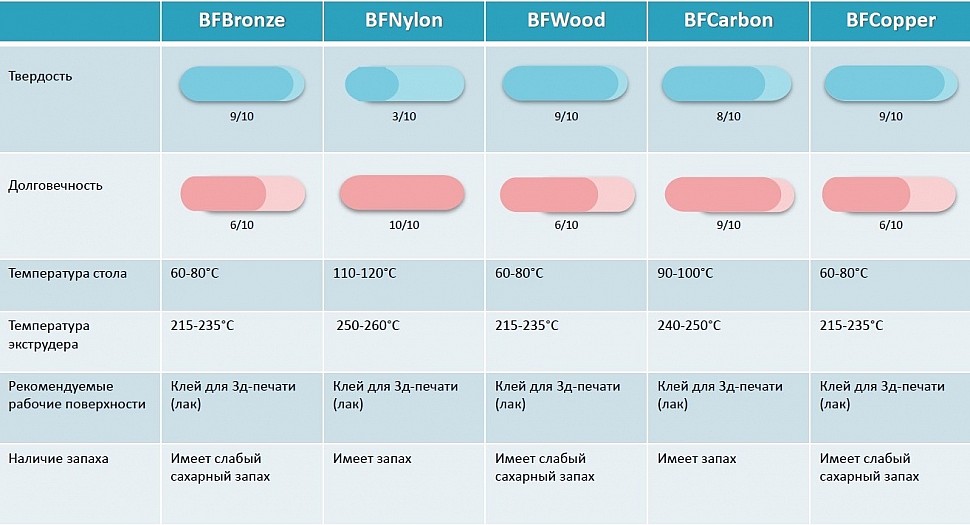 |  | BFBronze | BFNylon | BFWood | BFCarbon | BFCopper |
|---|---|---|---|---|---|
| Твердость | 9/10 | 3/10 | 9/10 | 8/10 | 9/10 |
| Долговечность | 6/10 | 10/10 | 6/10 | 9/10 | 6/10 |
| Температура стола | 60-80°C | 110-120°C | 60-80°C | 90-100°C | 60-80°C |
| Температура экструдера | 215-235°C | 250-260°C | 215-235°C | 240-250°C | 215-235°C |
| Рекомендуемые рабочие поверхности | Клей для 3д-печати (лак) | Клей для 3д-печати (лак) | Клей для 3д-печати (лак) | Клей для 3д-печати (лак) | Клей для 3д-печати (лак) |
| Наличие запаха | Имеет слабый сахарный запах | Имеет запах | Имеет слабый сахарный запах | Имеет запах | Имеет слабый сахарный запах |